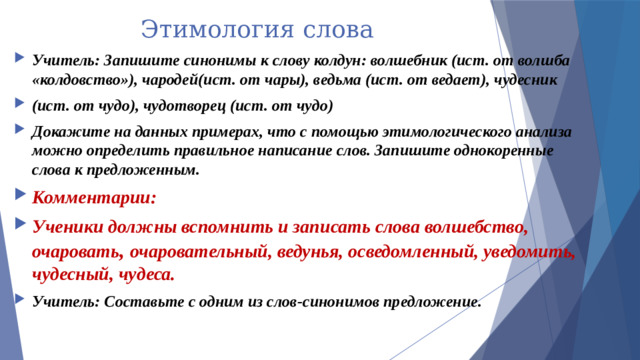 Этимология слова

Учитель: Запишите синонимы к слову колдун: волшебник (ист. от волшба «колдовство»), чародей(ист. от чары), ведьма (ист. от ведает), чудесник

(ист. от чудо), чудотворец (ист. от чудо)

Докажите на данных примерах, что с помощью этимологического анализа можно определить правильное написание слов. Запишите однокоренные слова к предложенным.

Комментарии:

Ученики должны вспомнить и записать слова волшебство, очаровать, очаровательный, ведунья, осведомленный, уведомить, чудесный, чудеса.

Учитель: Составьте с одним из слов-синонимов предложение.